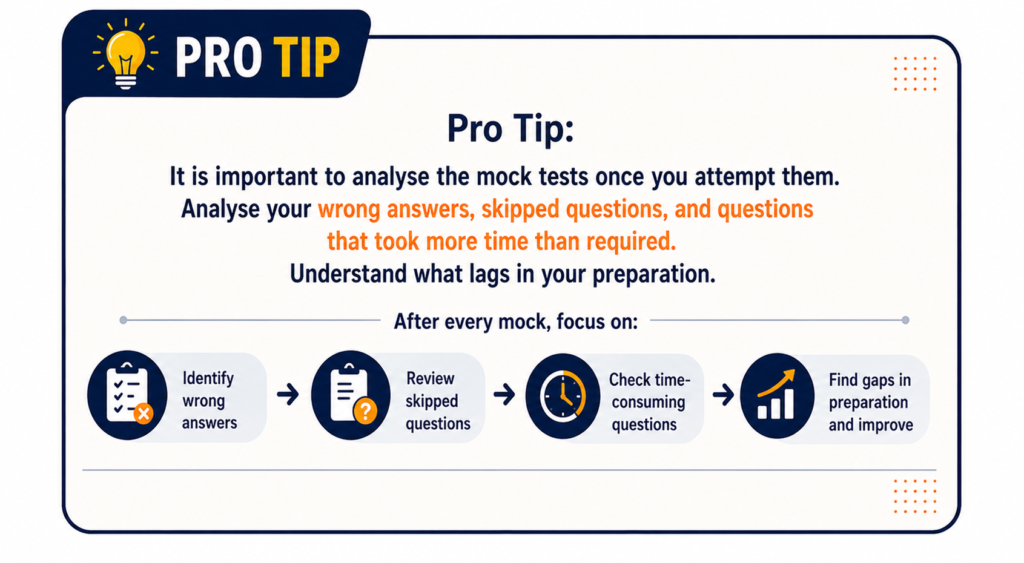 PRO TIP

Pro Tip:

It is important to analyse the mock tests once you attempt them. Analyse your wrong answers, skipped questions, and questions that took more time than required. Understand what lags in your preparation.

After every mock, focus on:

Identify wrong answers

Review skipped questions

Check time-consuming questions

Find gaps in preparation and improve